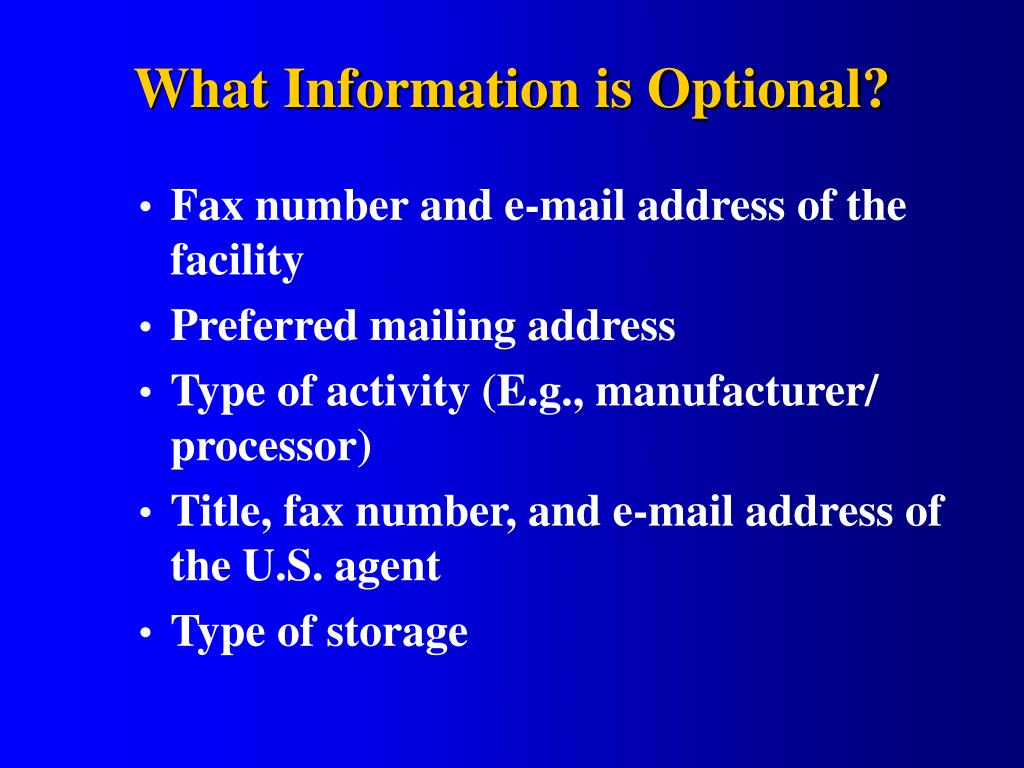 What Information is Optional?

• Fax number and e-mail address of the facility
• Preferred mailing address
• Type of activity (E.g., manufacturer/ processor)
• Title, fax number, and e-mail address of the U.S. agent
• Type of storage